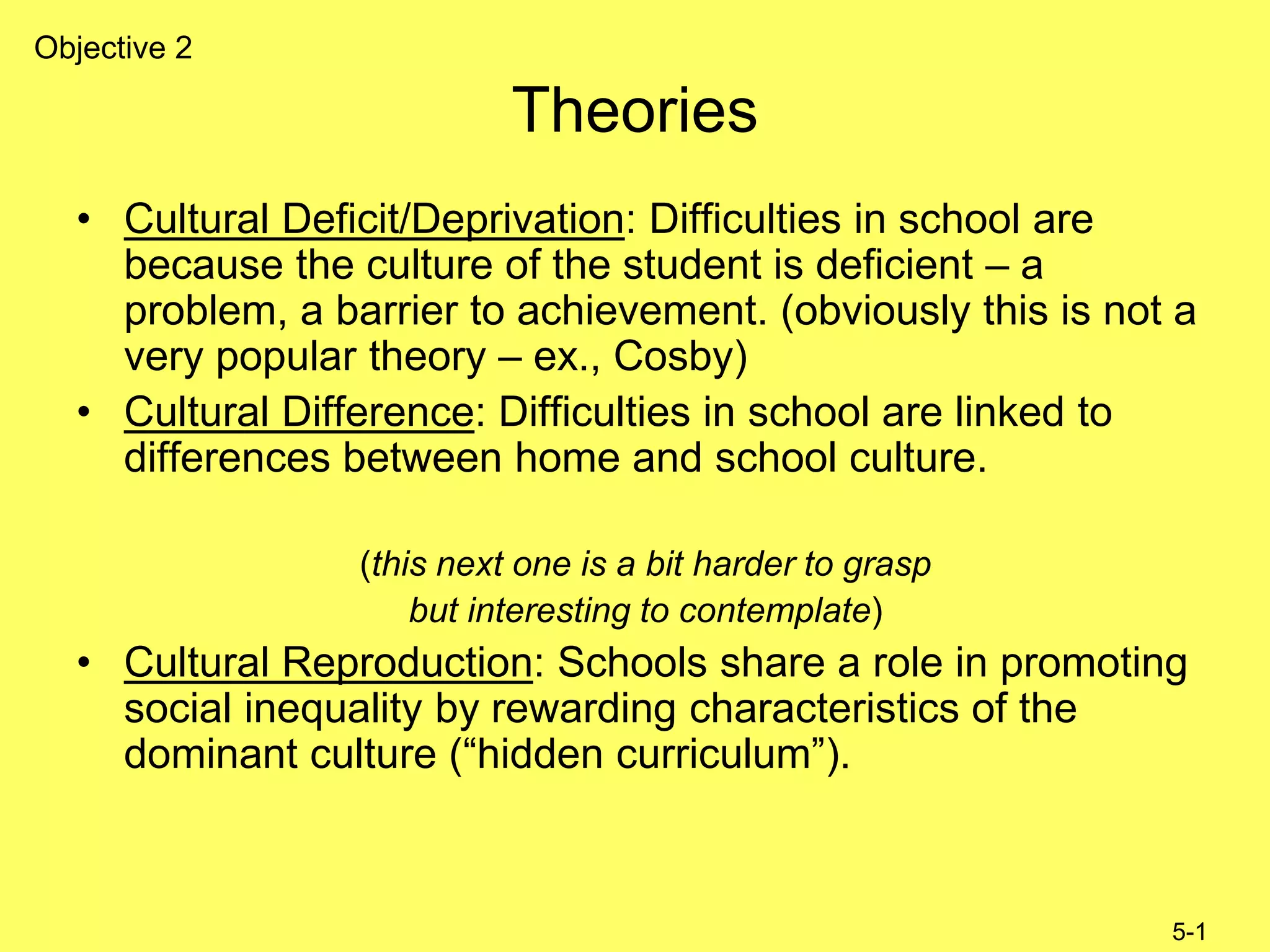 Objective 2

Theories

• Cultural Deficit/Deprivation: Difficulties in school are because the culture of the student is deficient – a problem, a barrier to achievement. (obviously this is not a very popular theory – ex., Cosby)
• Cultural Difference: Difficulties in school are linked to differences between home and school culture.

(this next one is a bit harder to grasp but interesting to contemplate)

• Cultural Reproduction: Schools share a role in promoting social inequality by rewarding characteristics of the dominant culture (“hidden curriculum”).

5-1